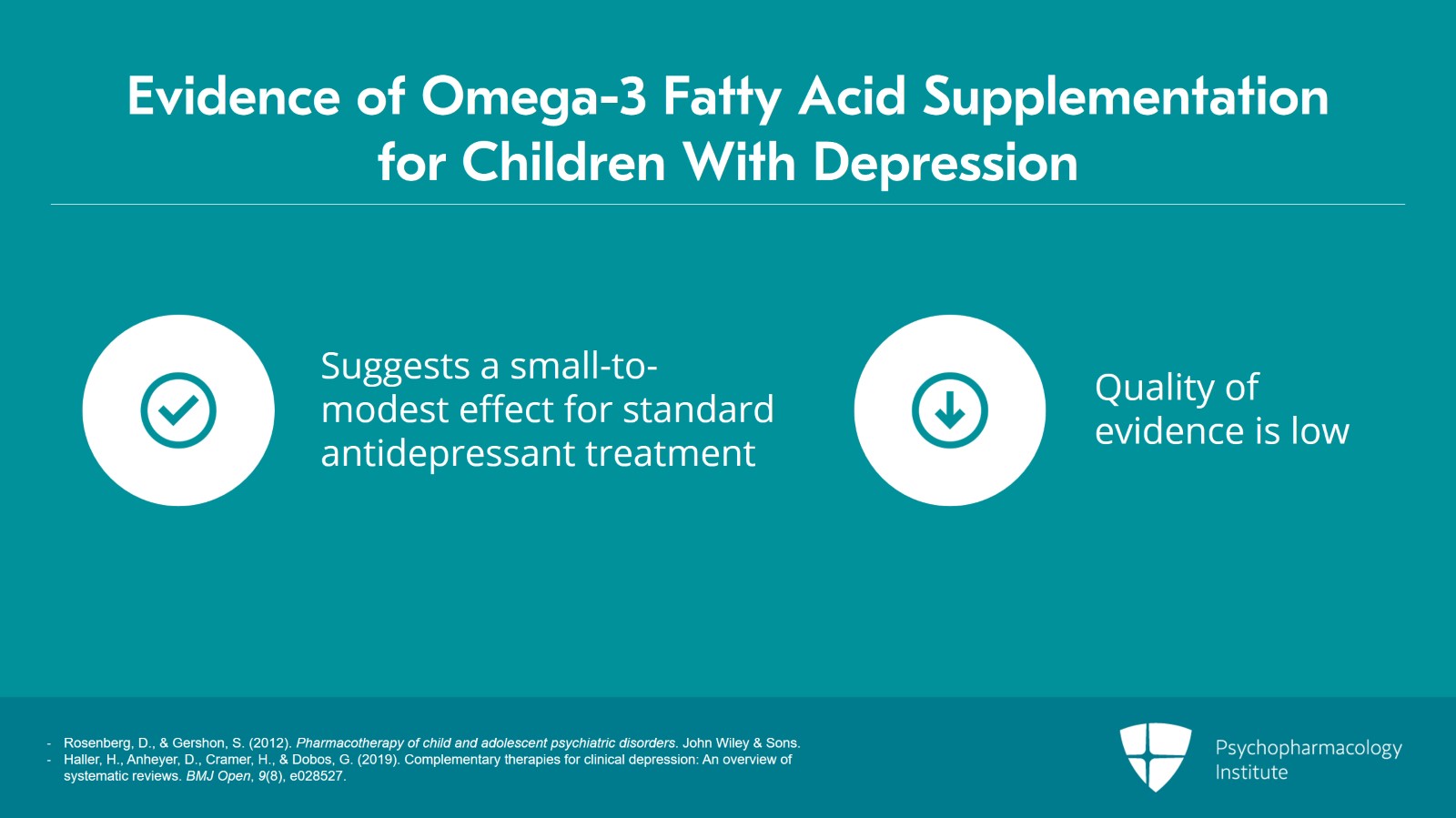 Evidence of Omega-3 Fatty Acid Supplementation for Children With Depression

Suggests a small-to-modest effect for standard antidepressant treatment

Quality of evidence is low

- Rosenberg, D., & Gershon, S. (2012). Pharmacotherapy of child and adolescent psychiatric disorders. John Wiley & Sons.
- Haller, H., Anheyer, D., Cramer, H., & Dobos, G. (2019). Complementary therapies for clinical depression: An overview of systematic reviews. BMJ Open, 9(8), e028527.

Psychopharmacology Institute